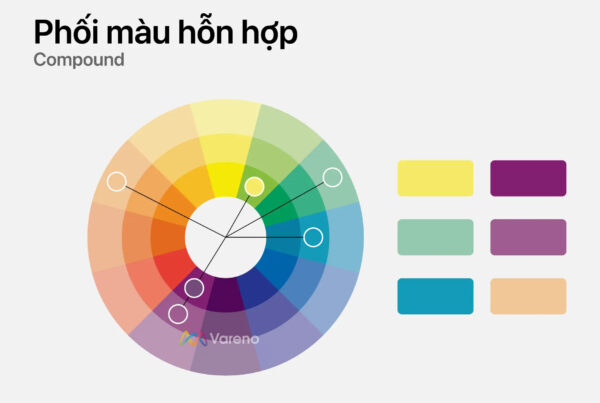 Phối màu hỗn hợp
Compound

Vareno